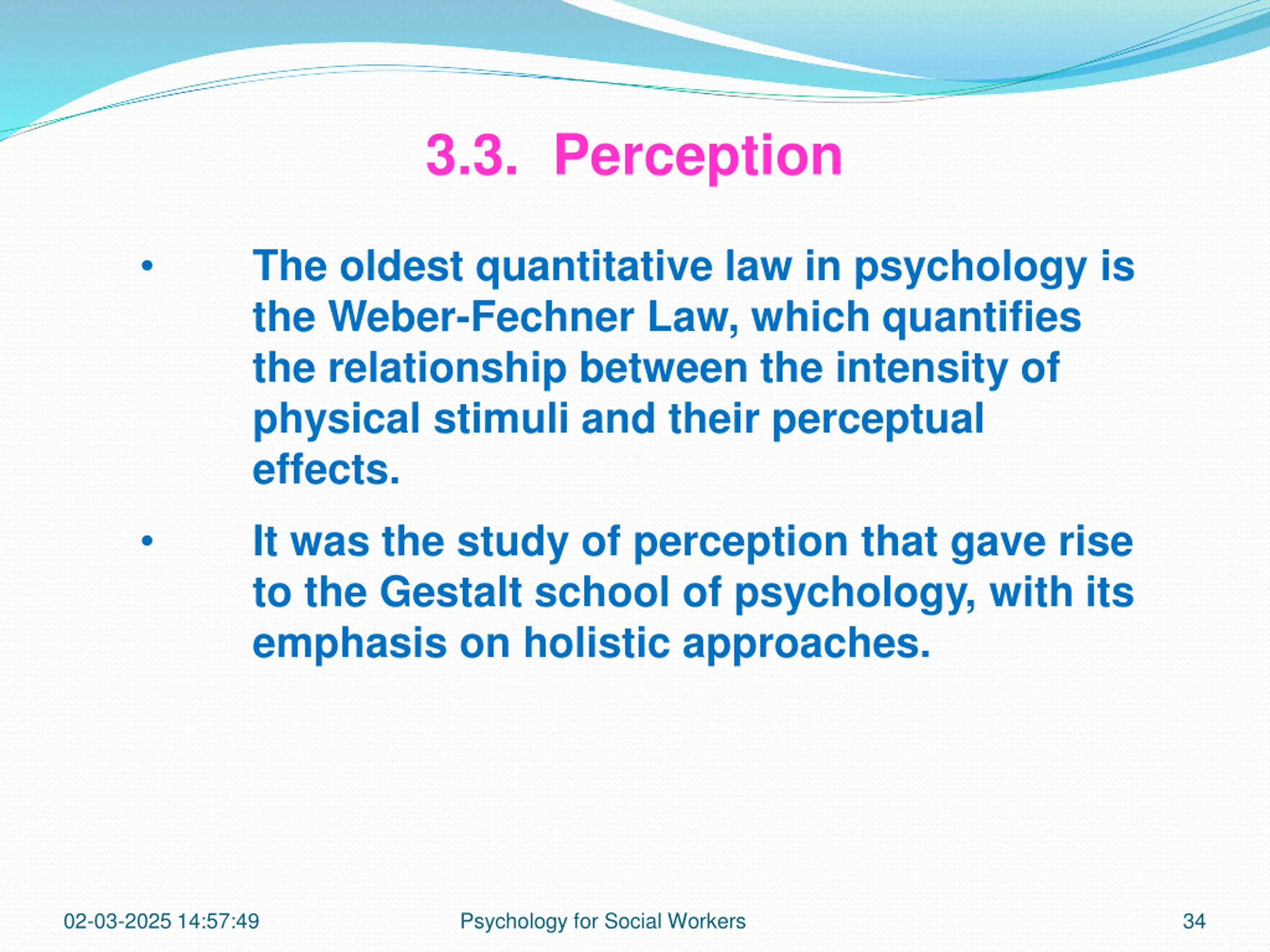 3.3. Perception

• The oldest quantitative law in psychology is the Weber-Fechner Law, which quantifies the relationship between the intensity of physical stimuli and their perceptual effects.

• It was the study of perception that gave rise to the Gestalt school of psychology, with its emphasis on holistic approaches.

02-03-2025 14:57:49

Psychology for Social Workers

34